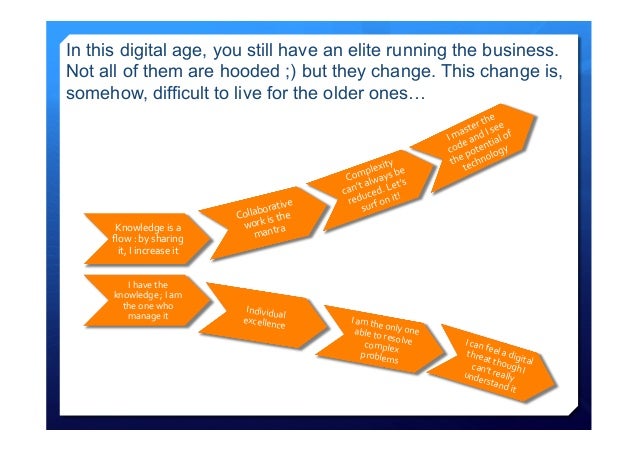 In this digital age, you still have an elite running the business. Not all of them are hooded ;) but they change. This change is, somehow, difficult to live for the older ones…

Knowledge is a flow : by sharing it, I increase it

Collaborative work is the mantra

Complexity can't always be reduced. Let's surf on it!

I master the code and I see the potential of technology

I have the knowledge; I am the one who manage it

Individual excellence

I am the only one able to resolve complex problems

I can feel a digital threat though I can't really understand it